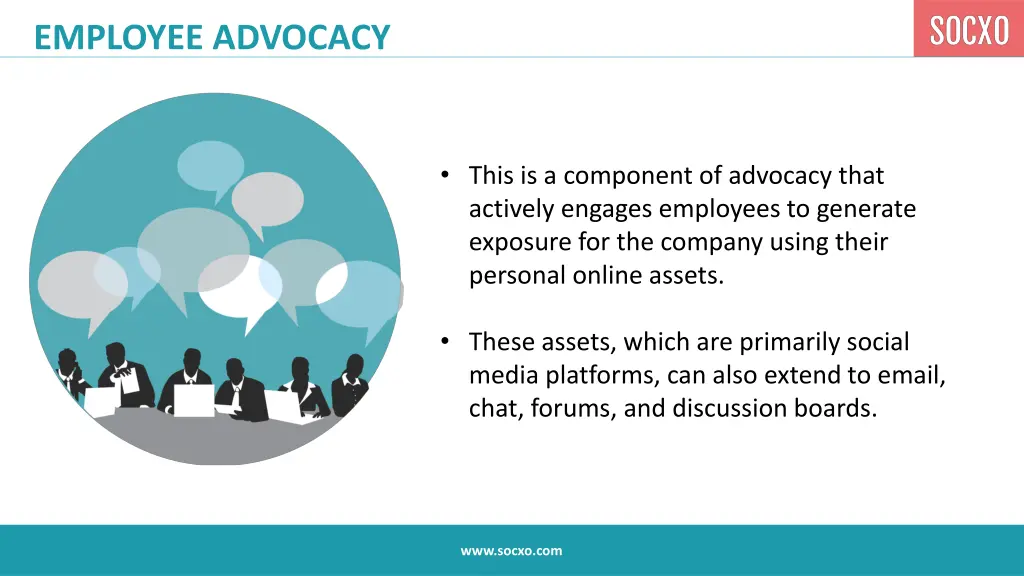 EMPLOYEE ADVOCACY

SOCXO

• This is a component of advocacy that actively engages employees to generate exposure for the company using their personal online assets.

• These assets, which are primarily social media platforms, can also extend to email, chat, forums, and discussion boards.

www.socxo.com